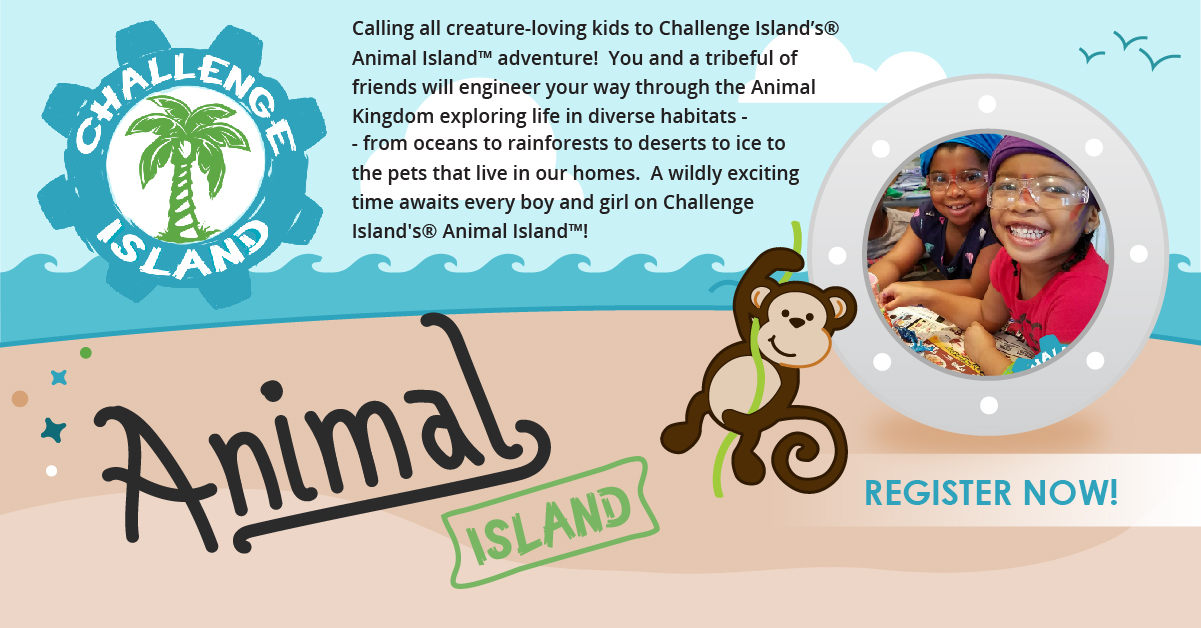 CHALLENGE ISLAND

Calling all creature-loving kids to Challenge Island's® Animal Island™ adventure! You and a tribeful of friends will engineer your way through the Animal Kingdom exploring life in diverse habitats - - from oceans to rainforests to deserts to ice to the pets that live in our homes. A wildly exciting time awaits every boy and girl on Challenge Island's® Animal Island™!

Animal

ISLAND

REGISTER NOW!